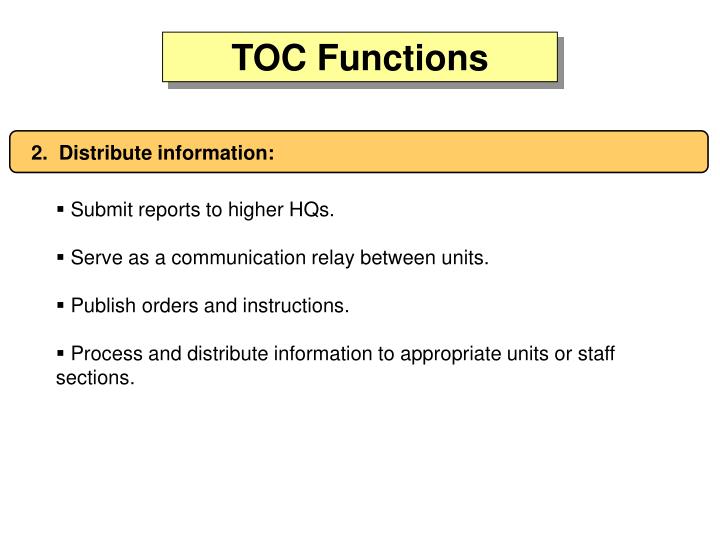 TOC Functions

2. Distribute information:

▪ Submit reports to higher HQs.

▪ Serve as a communication relay between units.

▪ Publish orders and instructions.

▪ Process and distribute information to appropriate units or staff sections.